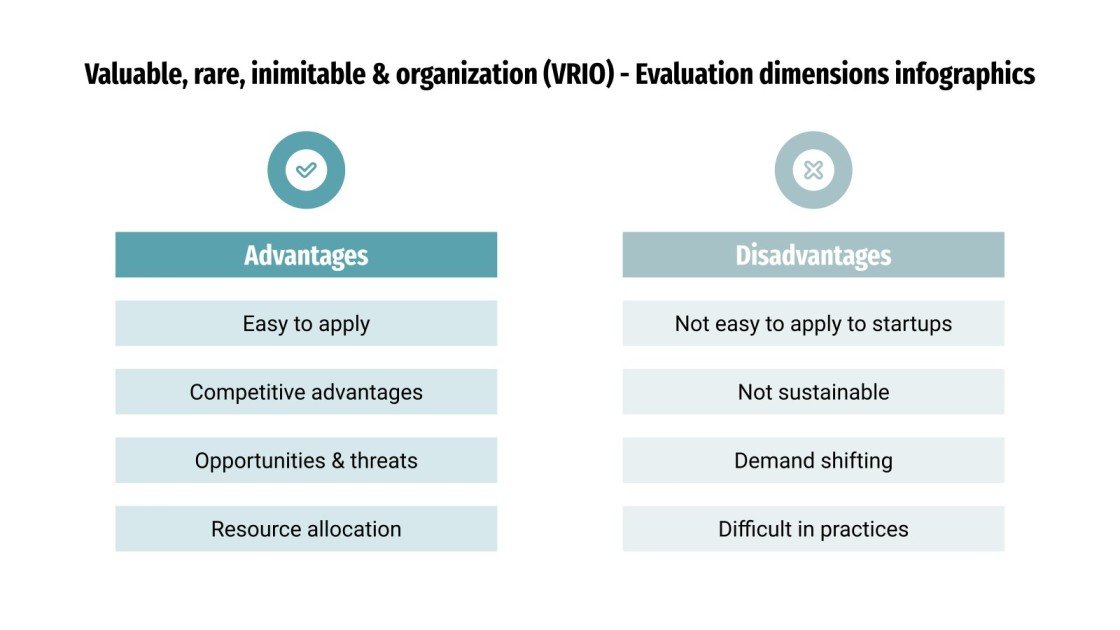 Valuable, rare, inimitable & organization (VRIO) - Evaluation dimensions infographics

Advantages

Easy to apply

Competitive advantages

Opportunities & threats

Resource allocation

Disadvantages

Not easy to apply to startups

Not sustainable

Demand shifting

Difficult in practices